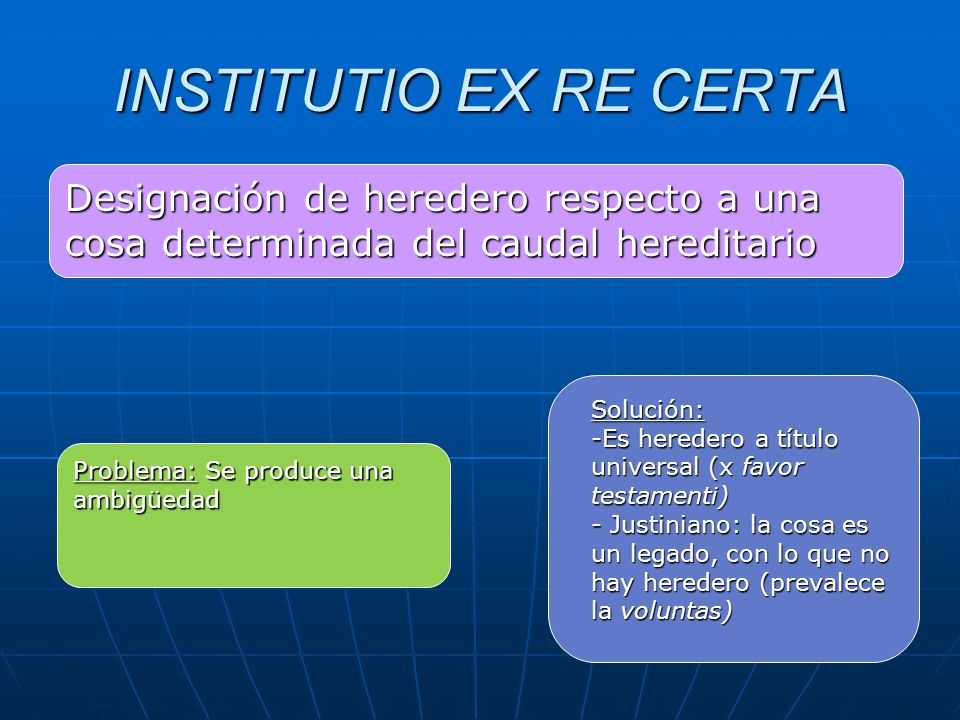 INSTITUTIO EX RE CERTA

Designación de heredero respecto a una cosa determinada del caudal hereditario

Problema: Se produce una ambigüedad

Solución:
-Es heredero a título universal (x favor testamenti)
- Justiniano: la cosa es un legado, con lo que no hay heredero (prevalece la voluntas)